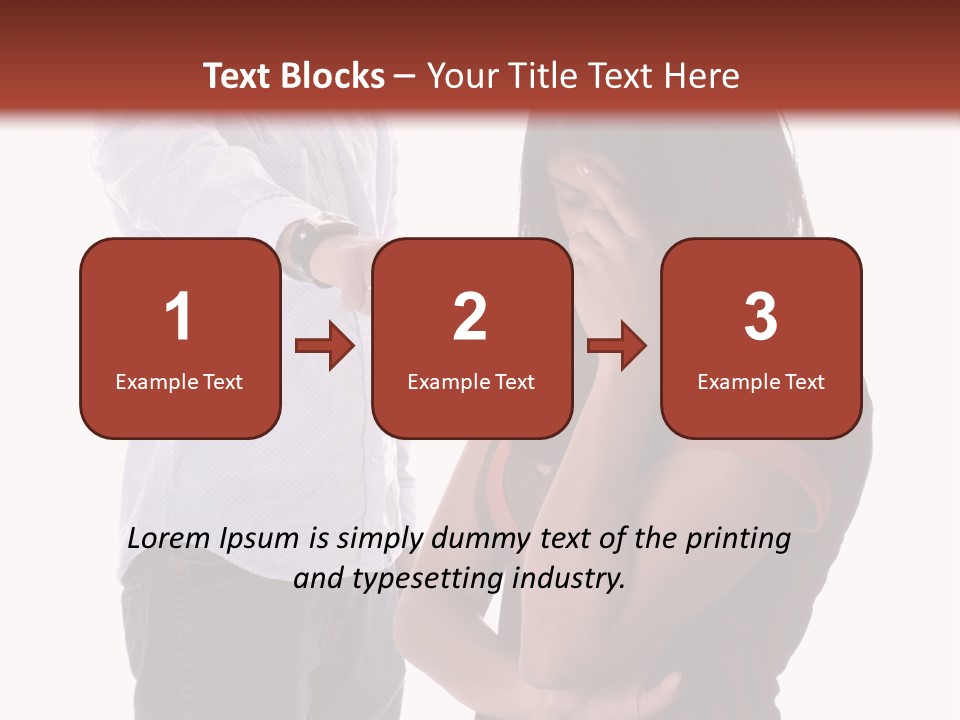 Text Blocks – Your Title Text Here

1
Example Text

2
Example Text

3
Example Text

Lorem Ipsum is simply dummy text of the printing and typesetting industry.